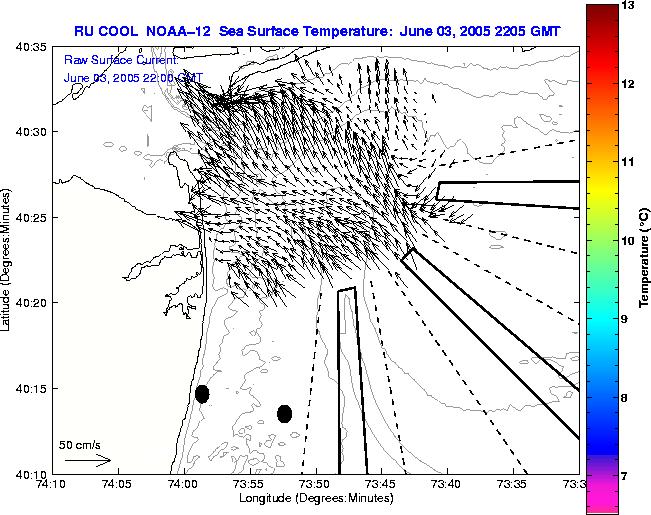 RU COOL NOAA–12 Sea Surface Temperature: June 03, 2005 2205 GMT

Raw Surface Current:
June 03, 2005 22:00 GMT

40:35
40:30
40:25
40:20
40:15
40:10

Latitude (Degrees:Minutes)

50 cm/s

74:10
74:05
74:00
73:55
73:50
73:45
73:40
73:35
73:3

Longitude (Degrees:Minutes)

13
12
11
10
9
8
7

Temperature (°C)